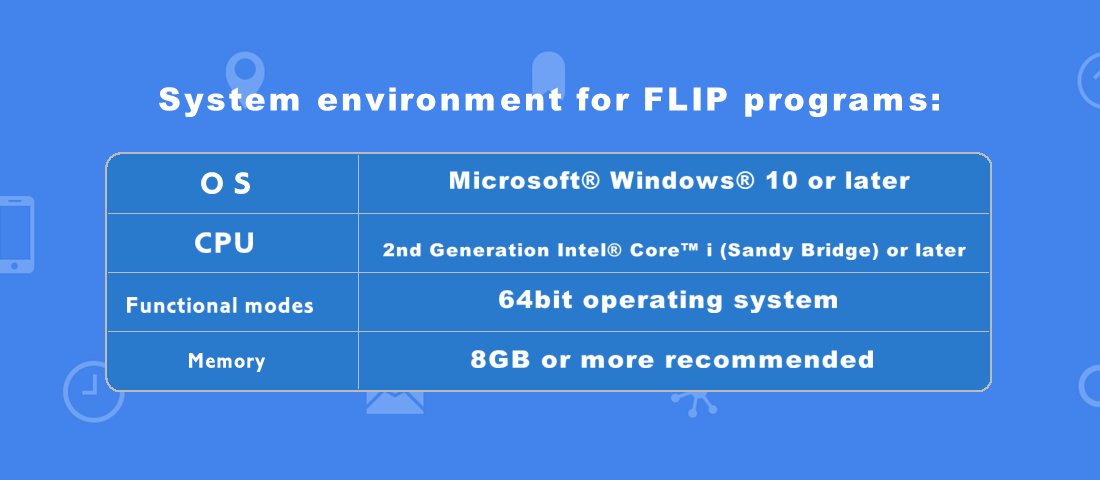 System environment for FLIP programs:

| O S | Microsoft® Windows® 10 or later |
|---|---|
| CPU | 2nd Generation Intel® Core™ i (Sandy Bridge) or later |
| Functional modes | 64bit operating system |
| Memory | 8GB or more recommended |